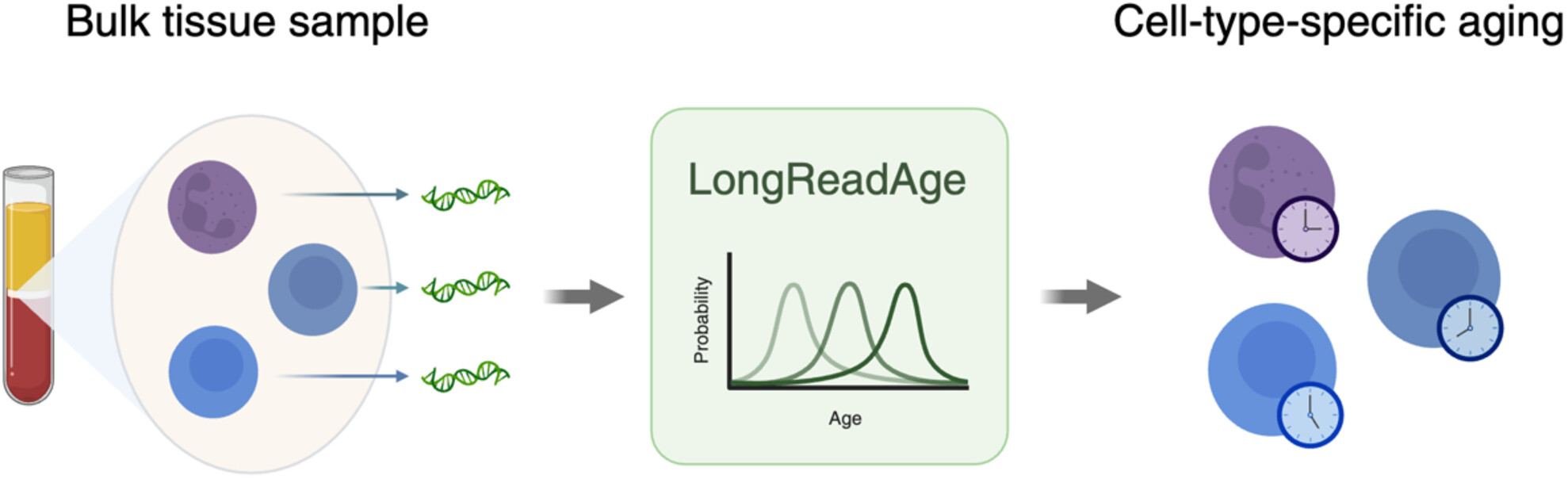 Bulk tissue sample

LongReadAge

Probability

Age

Cell-type-specific aging